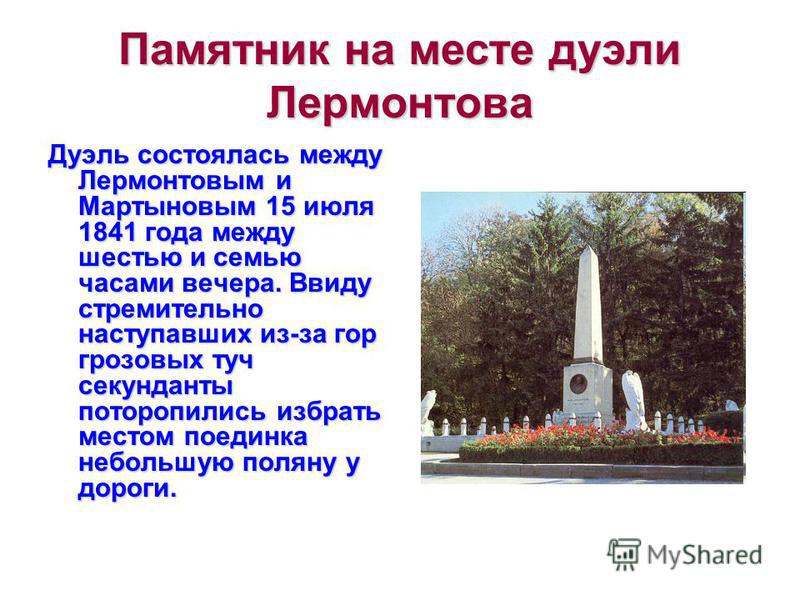 Памятник на месте дуэли Лермонтова

Дуэль состоялась между Лермонтовым и Мартыновым 15 июля 1841 года между шестью и семью часами вечера. Ввиду стремительно наступавших из-за гор грозовых туч секунданты поторопились избрать местом поединка небольшую поляну у дороги.

MyShared